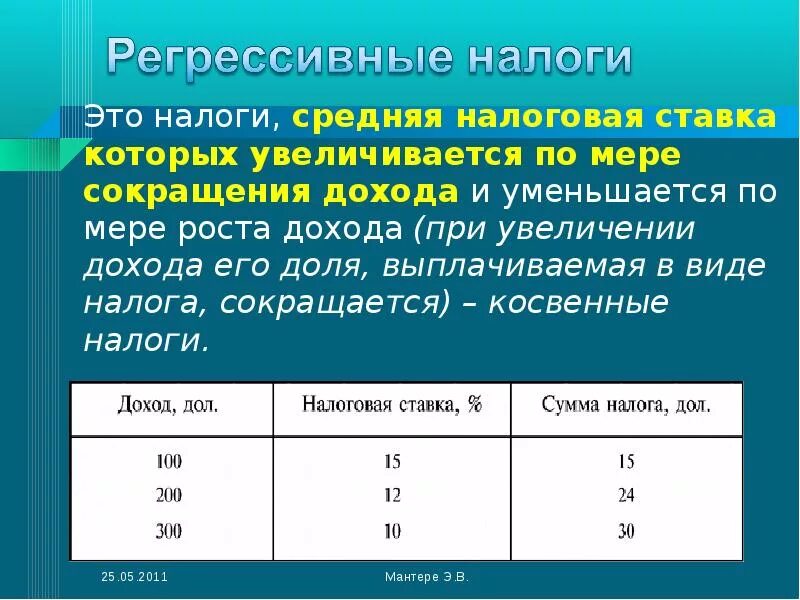 Регрессивные налоги

Это налоги, средняя налоговая ставка которых увеличивается по мере сокращения дохода и уменьшается по мере роста дохода (при увеличении дохода его доля, выплачиваемая в виде налога, сокращается) – косвенные налоги.

| Доход, дол. | Налоговая ставка, % | Сумма налога, дол. |
|---|---|---|
| 100 | 15 | 15 |
| 200 | 12 | 24 |
| 300 | 10 | 30 |

25.05.2011

Мантере Э.В.